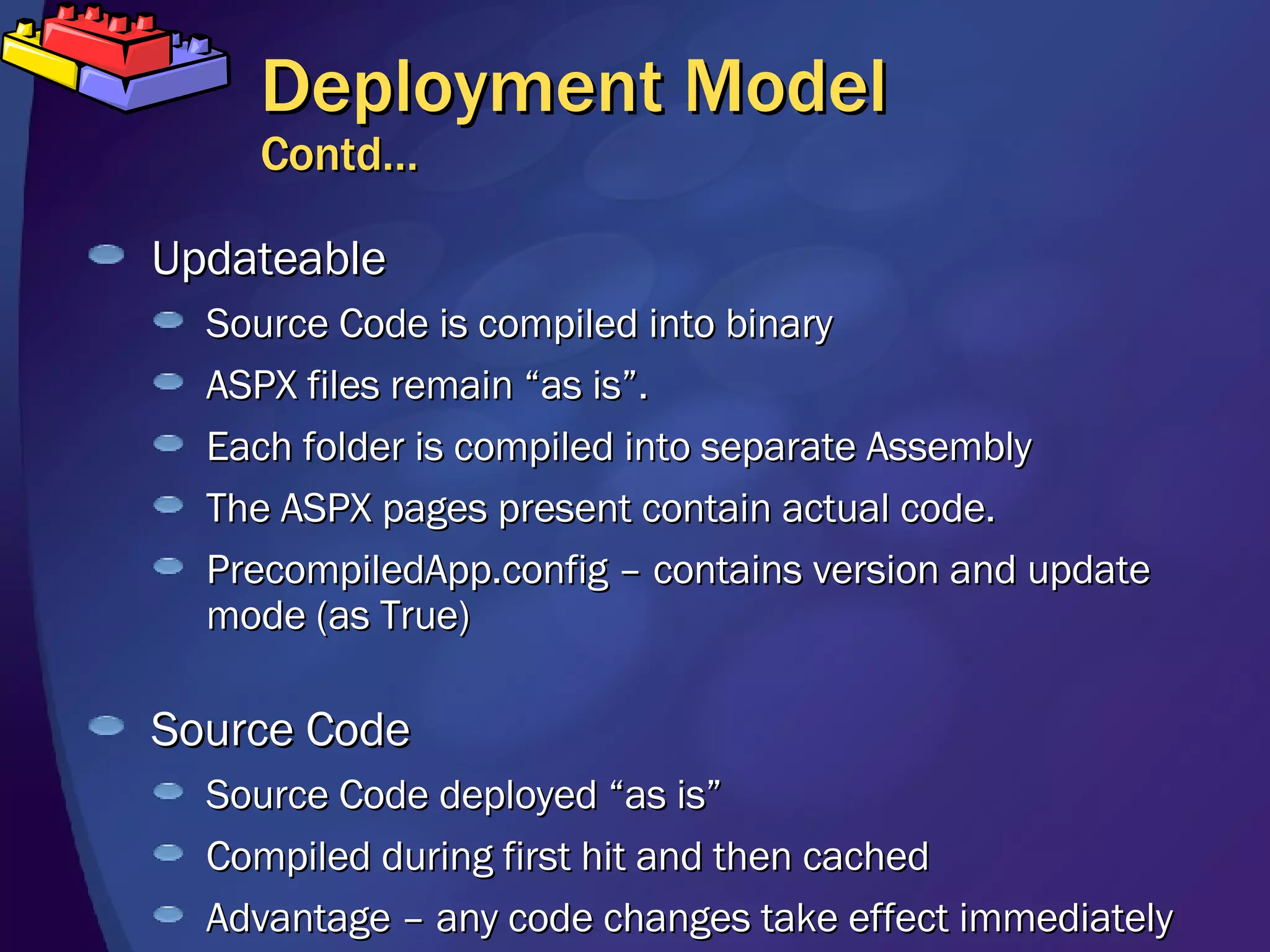 Deployment Model
Contd…

Updateable

Source Code is compiled into binary

ASPX files remain “as is”.

Each folder is compiled into separate Assembly

The ASPX pages present contain actual code.

PrecompiledApp.config – contains version and update mode (as True)

Source Code

Source Code deployed “as is”

Compiled during first hit and then cached

Advantage – any code changes take effect immediately